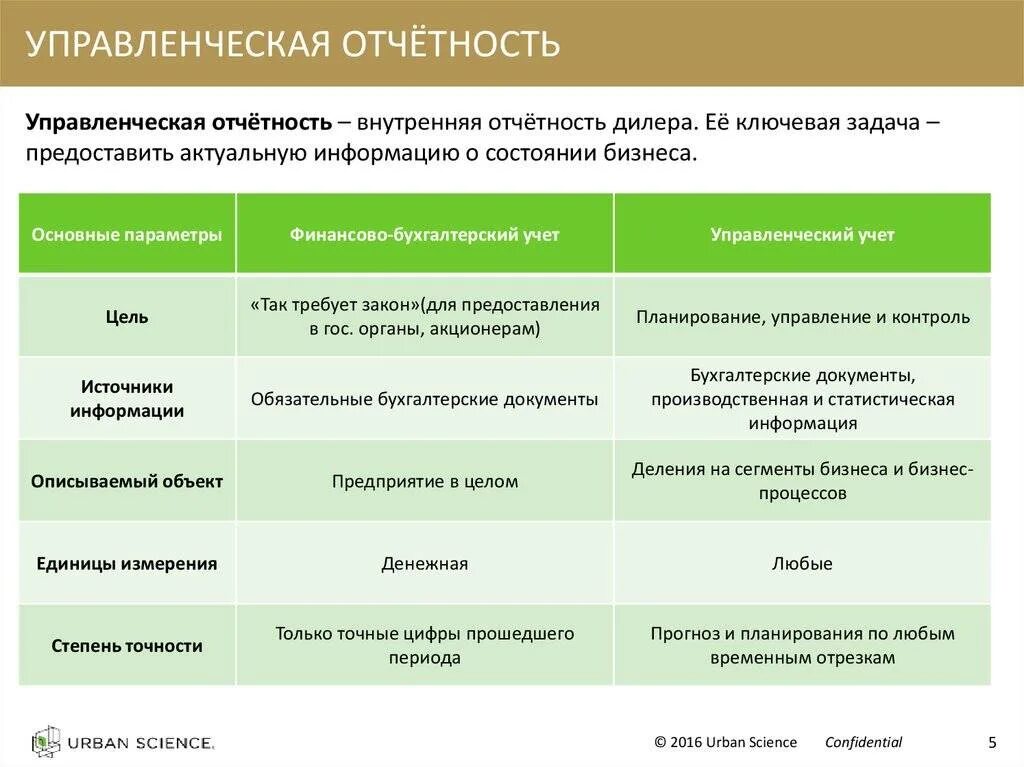 УПРАВЛЕНЧЕСКАЯ ОТЧЁТНОСТЬ

Управленческая отчётность – внутренняя отчётность дилера. Её ключевая задача – предоставить актуальную информацию о состоянии бизнеса.

| Основные параметры | Финансово-бухгалтерский учет | Управленческий учет |
|---|---|---|
| Цель | «Так требует закон»(для предоставления в гос. органы, акционерам) | Планирование, управление и контроль |
| Источники информации | Обязательные бухгалтерские документы | Бухгалтерские документы, производственная и статистическая информация |
| Описываемый объект | Предприятие в целом | Деления на сегменты бизнеса и бизнес-процессов |
| Единицы измерения | Денежная | Любые |
| Степень точности | Только точные цифры прошедшего периода | Прогноз и планирования по любым временным отрезкам |

URBAN SCIENCE.

© 2016 Urban Science Confidential 5